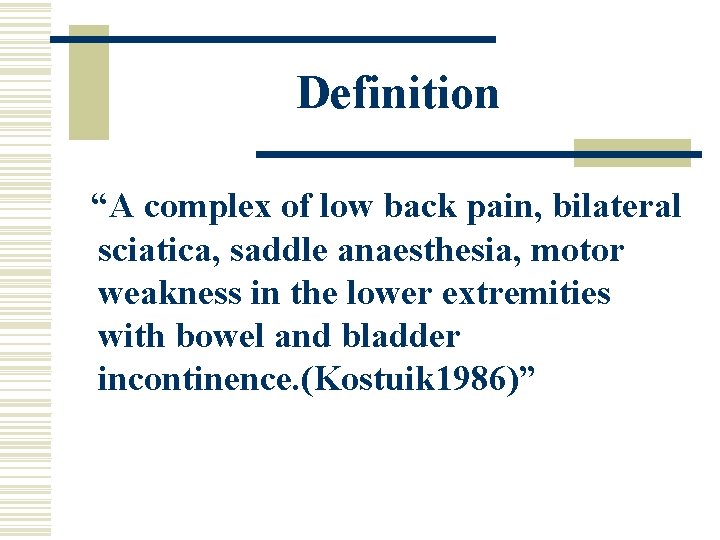 Definition

“A complex of low back pain, bilateral sciatica, saddle anaesthesia, motor weakness in the lower extremities with bowel and bladder incontinence.(Kostuik1986)”